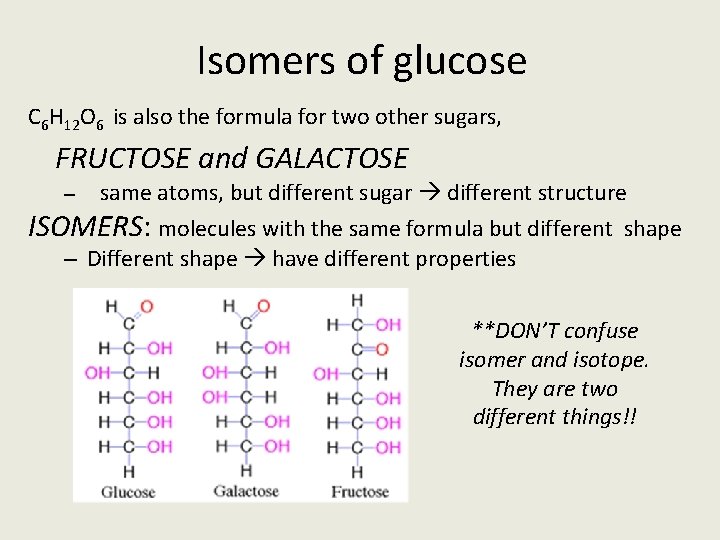 Isomers of glucose

$C_6H_{12}O_6$ is also the formula for two other sugars,

FRUCTOSE and GALACTOSE

– same atoms, but different sugar → different structure

ISOMERS: molecules with the same formula but different shape

– Different shape → have different properties

H O
C
H–C–OH
OH–C–H
H–C–OH
H–C–OH
H–C–OH
H
Glucose

H O
C
H–C–OH
OH–C–H
OH–C–H
H–C–OH
H–C–OH
H
Galactose

H
H–C–OH
C=O
OH–C–H
H–C–OH
H–C–OH
H–C–OH
H
Fructose

**DON'T confuse isomer and isotope. They are two different things!!